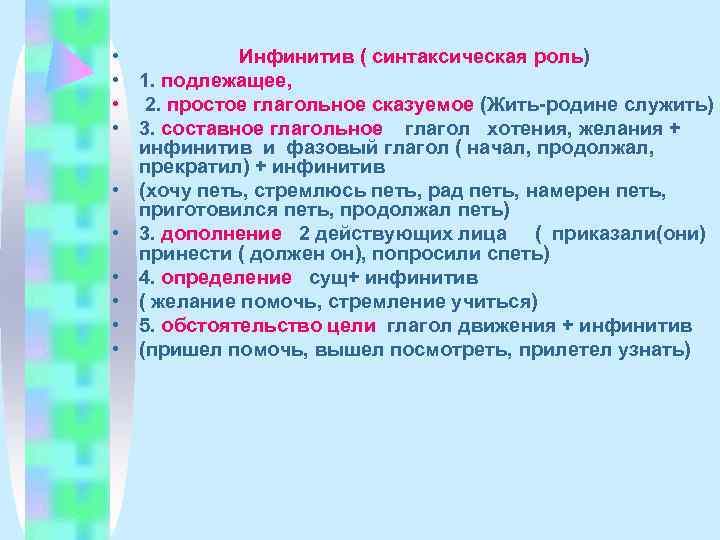 • Инфинитив ( синтаксическая роль)
• 1. подлежащее,
• 2. простое глагольное сказуемое (Жить-родине служить)
• 3. составное глагольное глагол хотения, желания + инфинитив и фазовый глагол ( начал, продолжал, прекратил) + инфинитив
• (хочу петь, стремлюсь петь, рад петь, намерен петь, приготовился петь, продолжал петь)
• 3. дополнение 2 действующих лица ( приказали(они) принести ( должен он), попросили спеть)
• 4. определение сущ+ инфинитив
• ( желание помочь, стремление учиться)
• 5. обстоятельство цели глагол движения + инфинитив
• (пришел помочь, вышел посмотреть, прилетел узнать)